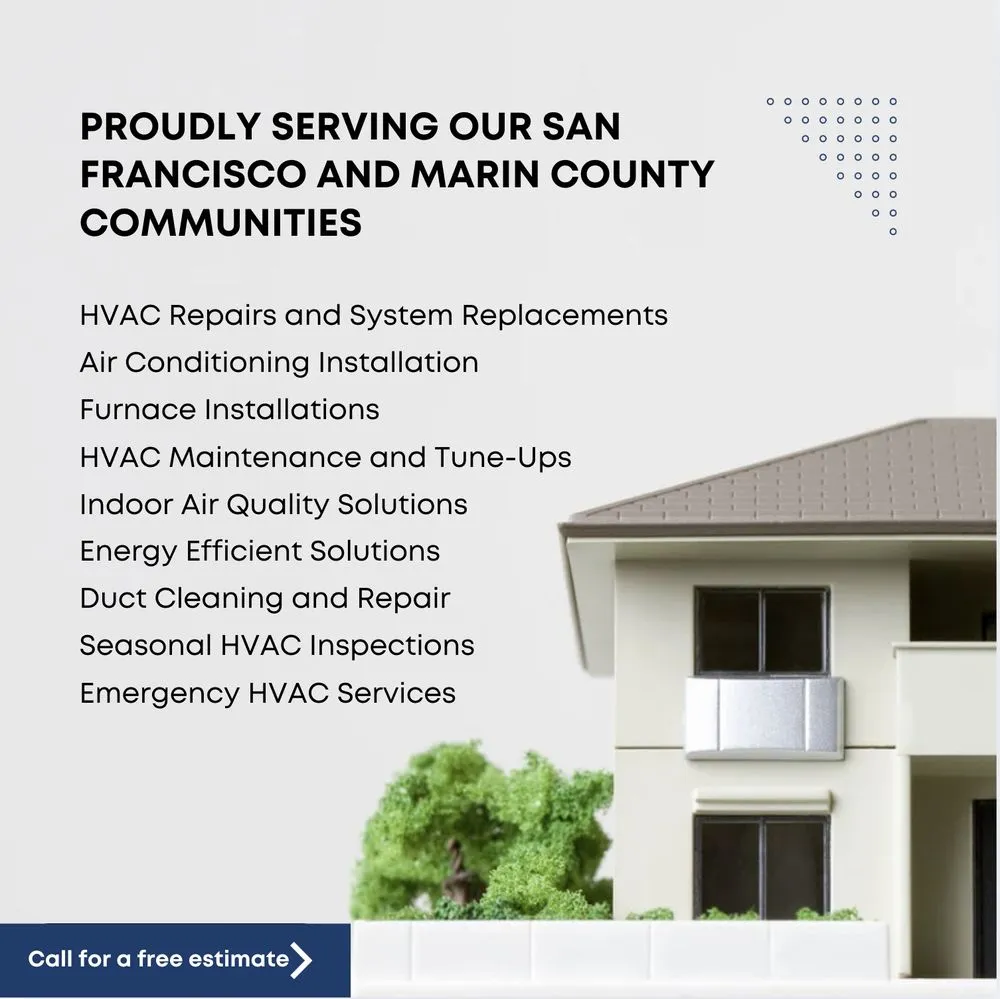 PROUDLY SERVING OUR SAN FRANCISCO AND MARIN COUNTY COMMUNITIES

HVAC Repairs and System Replacements
Air Conditioning Installation
Furnace Installations
HVAC Maintenance and Tune-Ups
Indoor Air Quality Solutions
Energy Efficient Solutions
Duct Cleaning and Repair
Seasonal HVAC Inspections
Emergency HVAC Services

Call for a free estimate